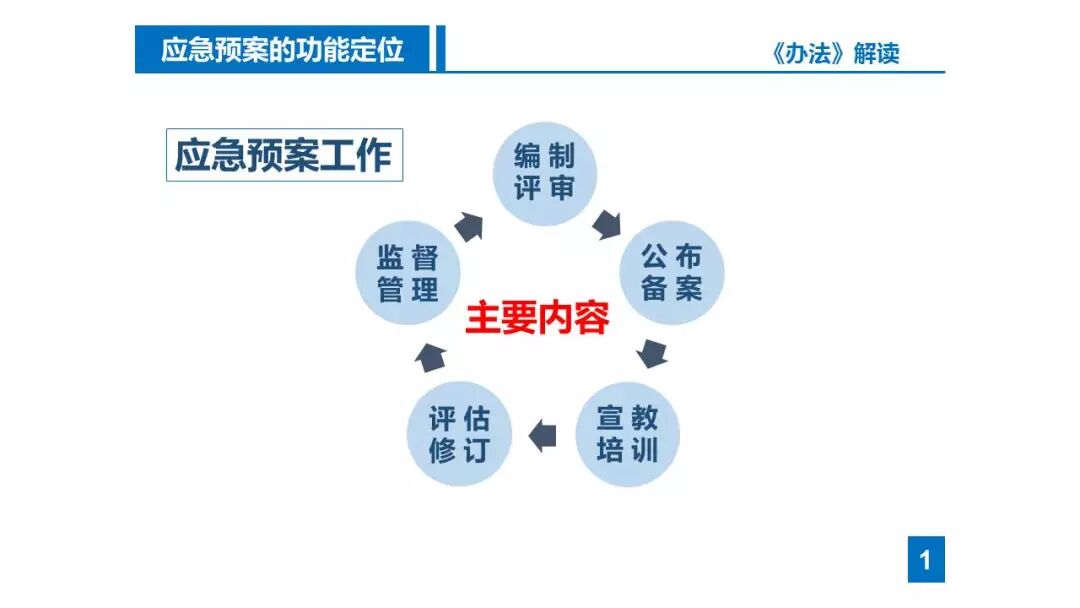 应急预案的功能定位

《办法》解读

应急预案工作

编制评审

公布备案

宣教培训

评估修订

监督管理

主要内容

1